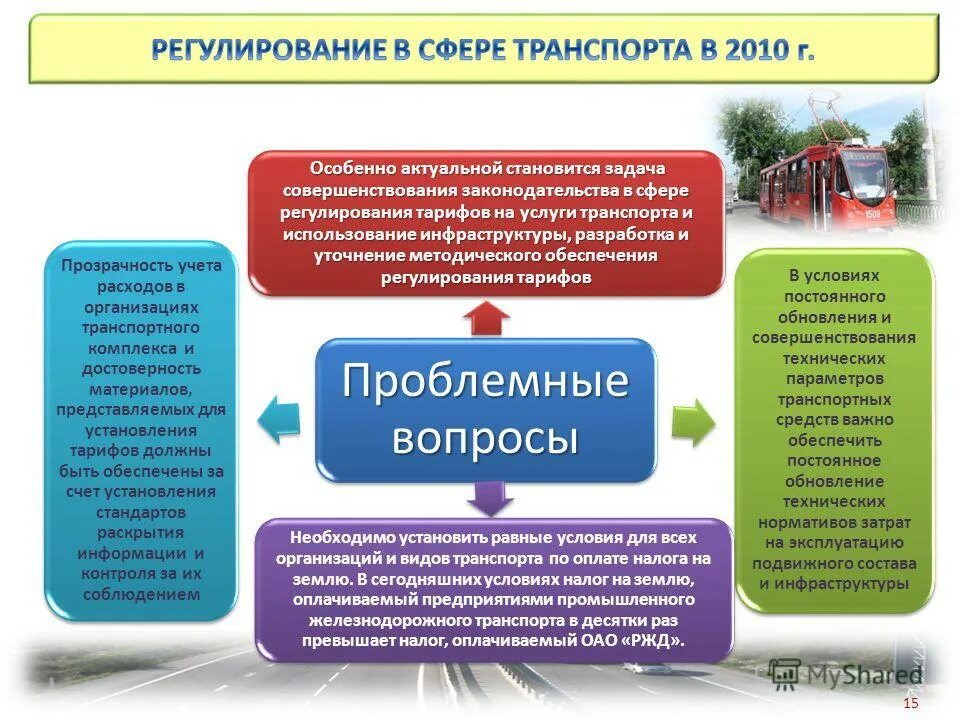 РЕГУЛИРОВАНИЕ В СФЕРЕ ТРАНСПОРТА В 2010 г.

Особенно актуальной становится задача совершенствования законодательства в сфере регулирования тарифов на услуги транспорта и использование инфраструктуры, разработка и уточнение методического обеспечения регулирования тарифов

Прозрачность учета расходов в организациях транспортного комплекса и достоверность материалов, представляемых для установления тарифов должны быть обеспечены за счет установления стандартов раскрытия информации и контроля за их соблюдением

Проблемные вопросы

В условиях постоянного обновления и совершенствования технических параметров транспортных средств важно обеспечить постоянное обновление технических нормативов затрат на эксплуатацию подвижного состава и инфраструктуры

Необходимо установить равные условия для всех организаций и видов транспорта по оплате налога на землю. В сегодняшних условиях налог на землю, оплачиваемый предприятиями промышленного железнодорожного транспорта в десятки раз превышает налог, оплачиваемый ОАО «РЖД».

MyShared

15